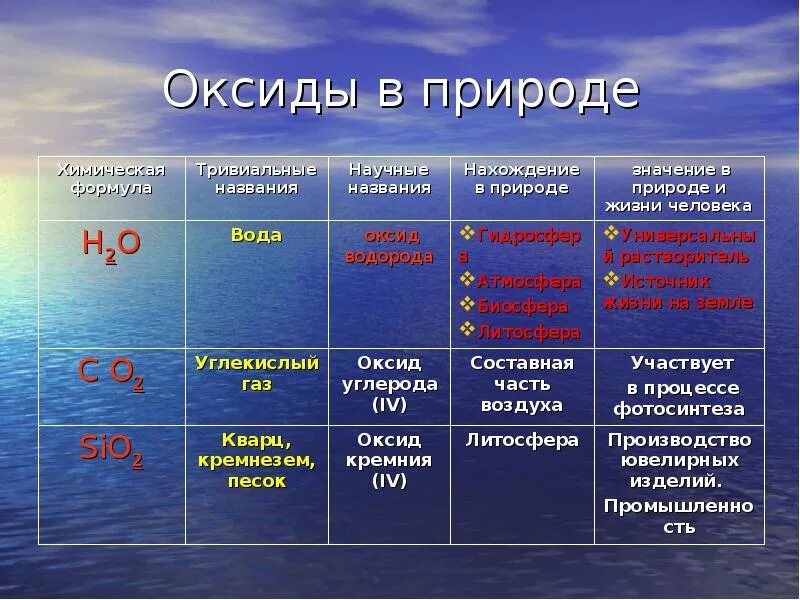 Оксиды в природе

| Химическая формула | Тривиальные названия | Научные названия | Нахождение в природе | значение в природе и жизни человека |
|---|---|---|---|---|
| $H_2O$ | Вода | оксид водорода | ❖Гидросфера ❖Атмосфера ❖Биосфера ❖Литосфера | ❖Универсальный растворитель ❖Источник жизни на земле |
| $CO_2$ | Углекислый газ | Оксид углерода (IV) | Составная часть воздуха | Участвует в процессе фотосинтеза |
| $SiO_2$ | Кварц, кремнезем, песок | Оксид кремния (IV) | Литосфера | Производство ювелирных изделий. Промышленность |